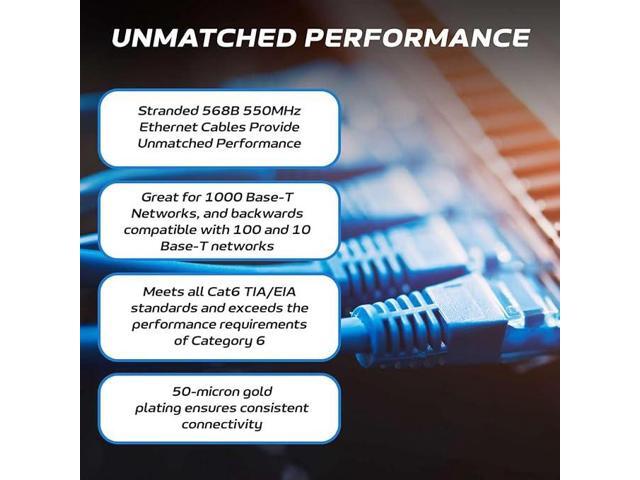 UNMATCHED PERFORMANCE

Stranded 568B 550MHz Ethernet Cables Provide Unmatched Performance

Great for 1000 Base-T Networks, and backwards compatible with 100 and 10 Base-T networks

Meets all Cat6 TIA/EIA standards and exceeds the performance requirements of Category 6

50-micron gold plating ensures consistent connectivity